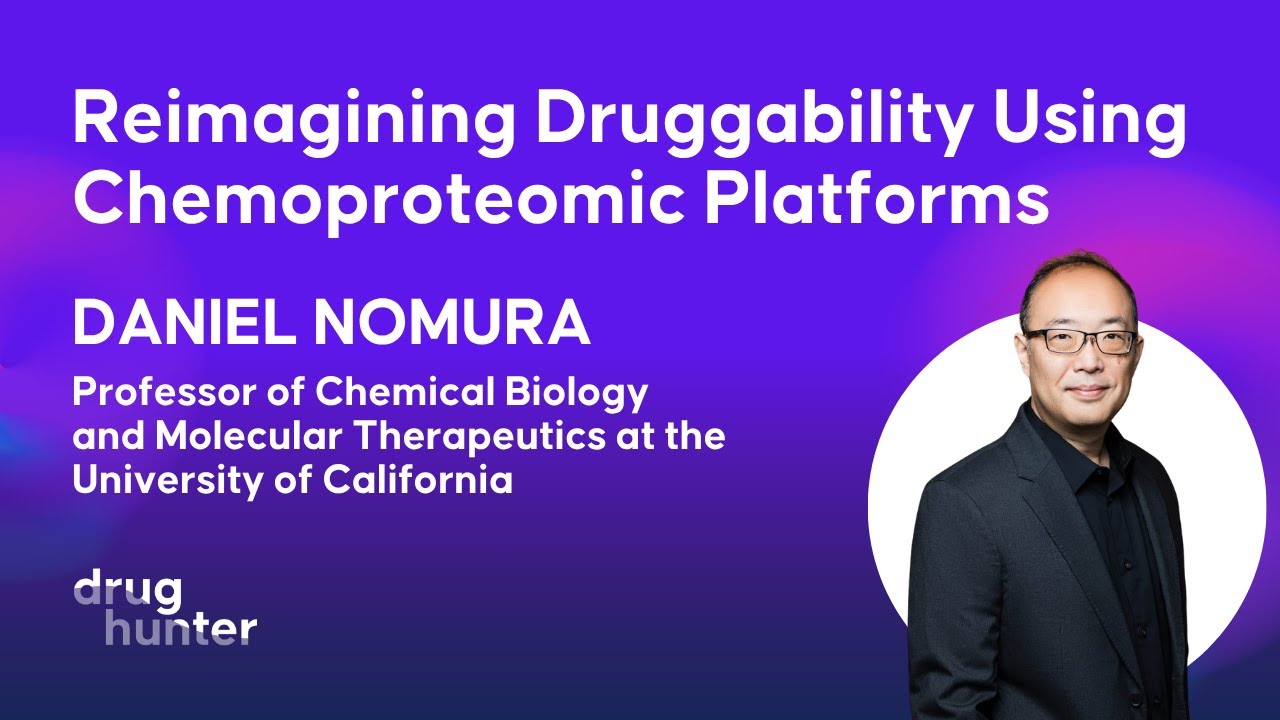 Reimagining Druggability Using Chemoproteomic Platforms

DANIEL NOMURA

Professor of Chemical Biology and Molecular Therapeutics at the University of California

drug hunter